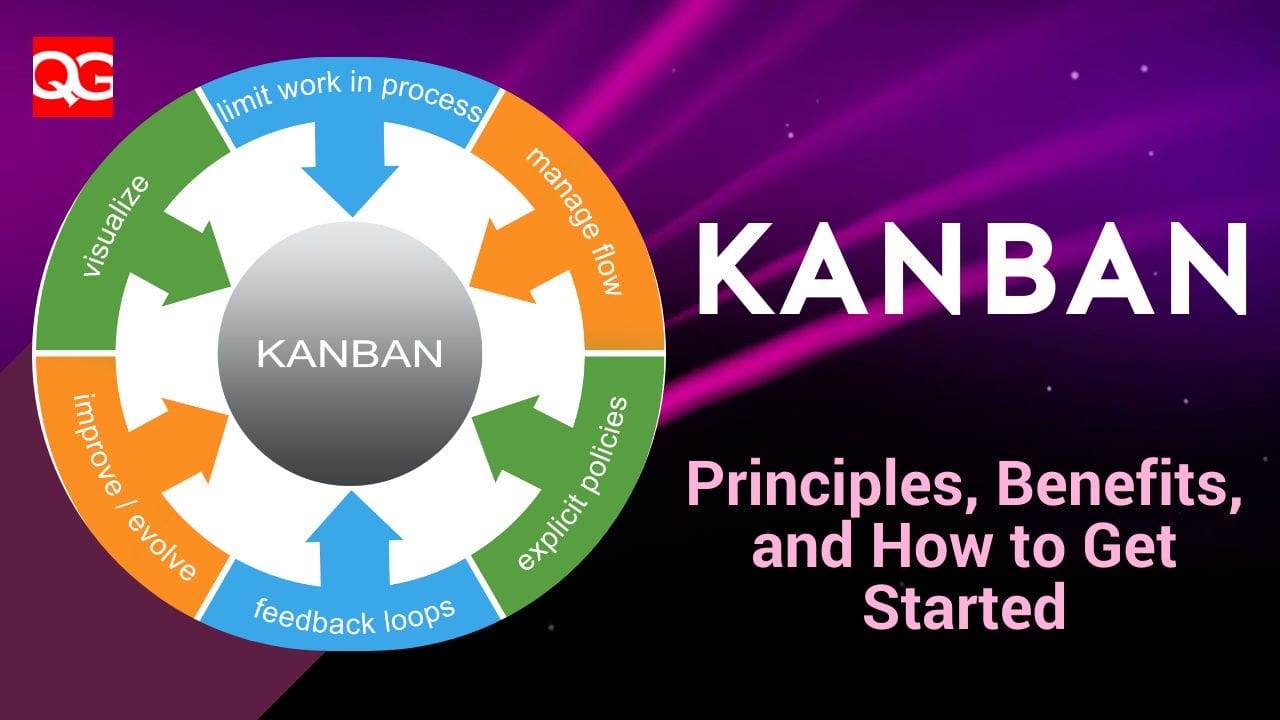 QG

limit work in process

manage flow

explicit policies

feedback loops

improve / evolve

visualize

KANBAN

KANBAN

Principles, Benefits, and How to Get Started